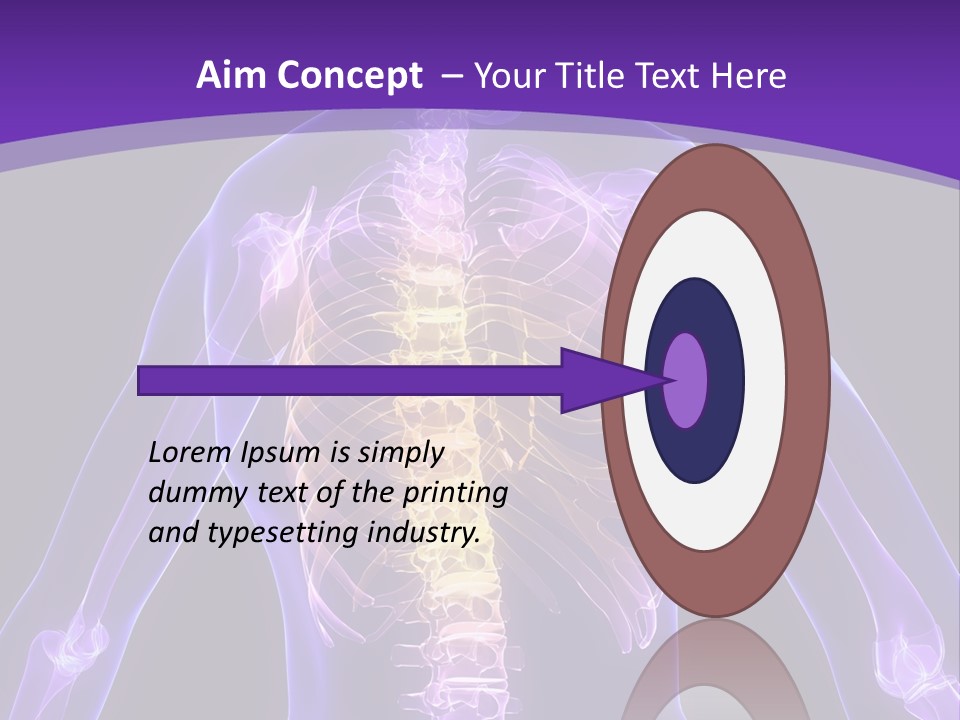 Aim Concept – Your Title Text Here

Lorem Ipsum is simply dummy text of the printing and typesetting industry.